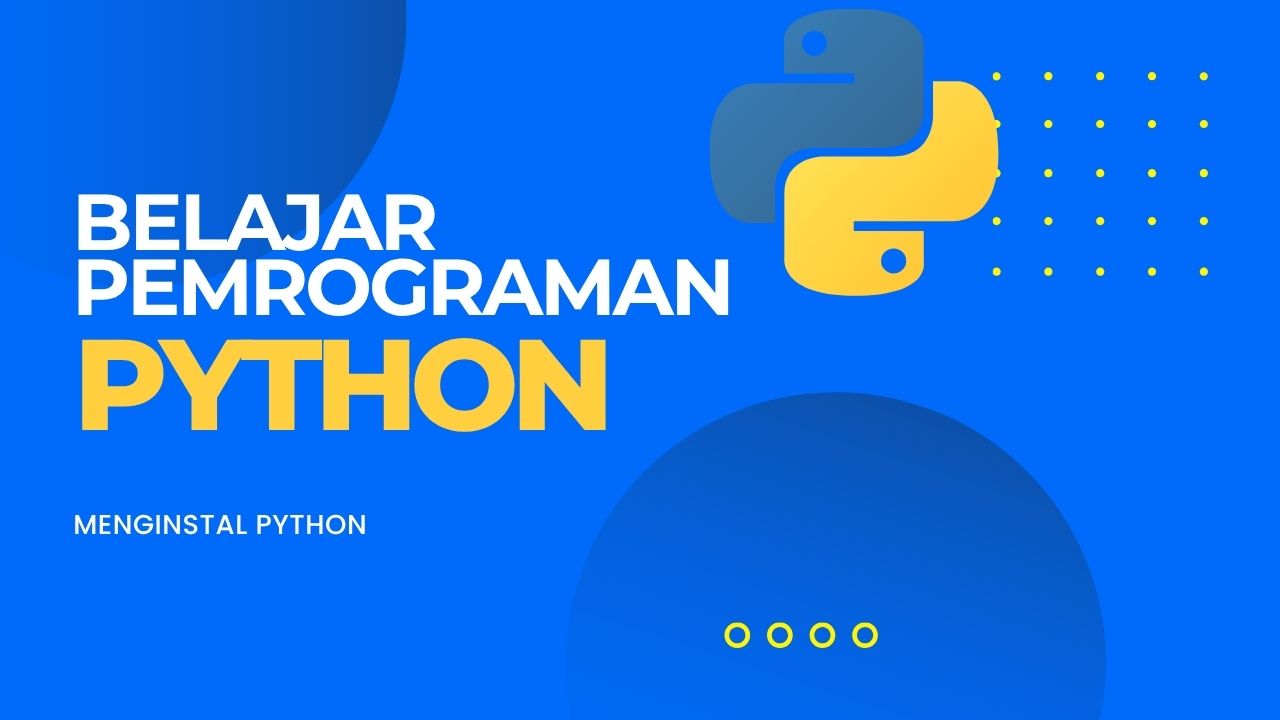 BELAJAR PEMROGRAMAN
PYTHON

MENGINSTAL PYTHON